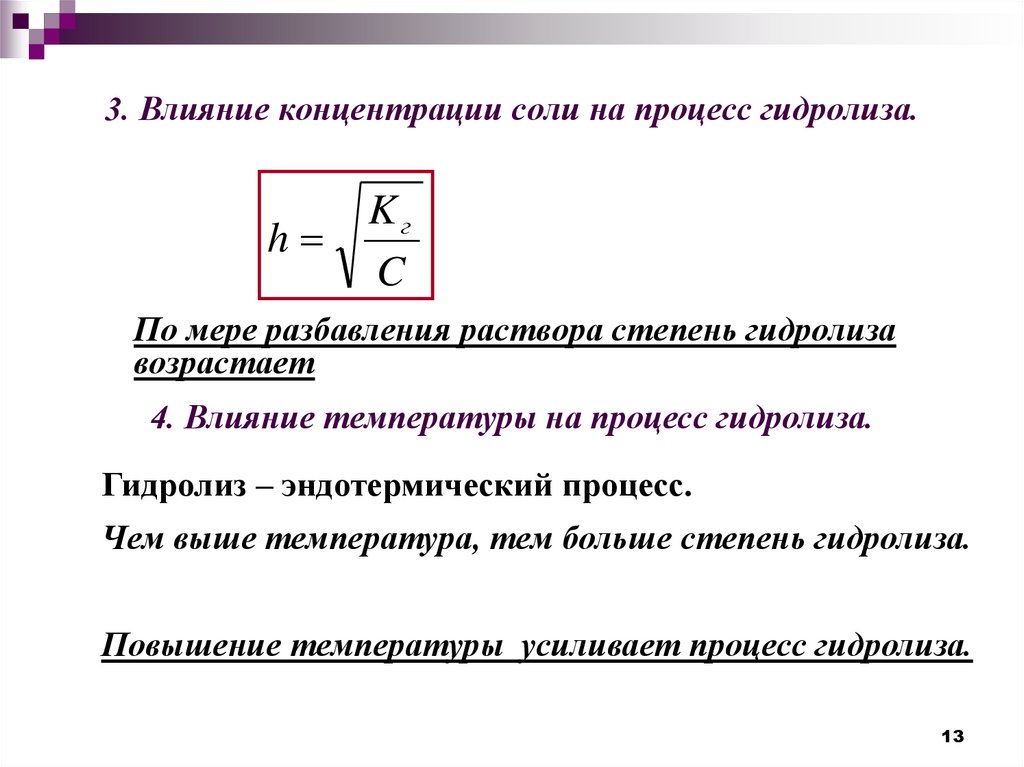 3. Влияние концентрации соли на процесс гидролиза.

$h = \sqrt{\frac{K_г}{C}}$

По мере разбавления раствора степень гидролиза возрастает

4. Влияние температуры на процесс гидролиза.

Гидролиз – эндотермический процесс.

Чем выше температура, тем больше степень гидролиза.

Повышение температуры усиливает процесс гидролиза.

13